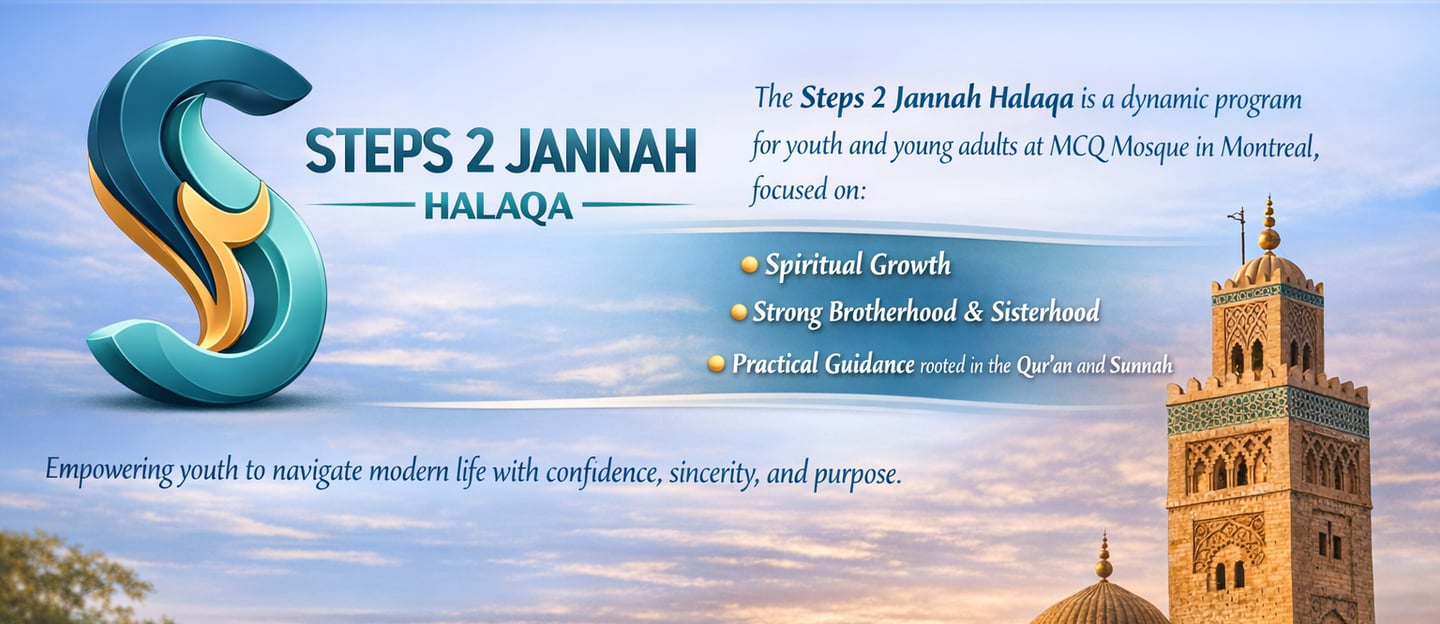 STEPS 2 JANNAH

HALAQA

The Steps 2 Jannah Halaqa is a dynamic program for youth and young adults at MCQ Mosque in Montreal, focused on:

• Spiritual Growth
• Strong Brotherhood & Sisterhood
• Practical Guidance rooted in the Qur'an and Sunnah

Empowering youth to navigate modern life with confidence, sincerity, and purpose.